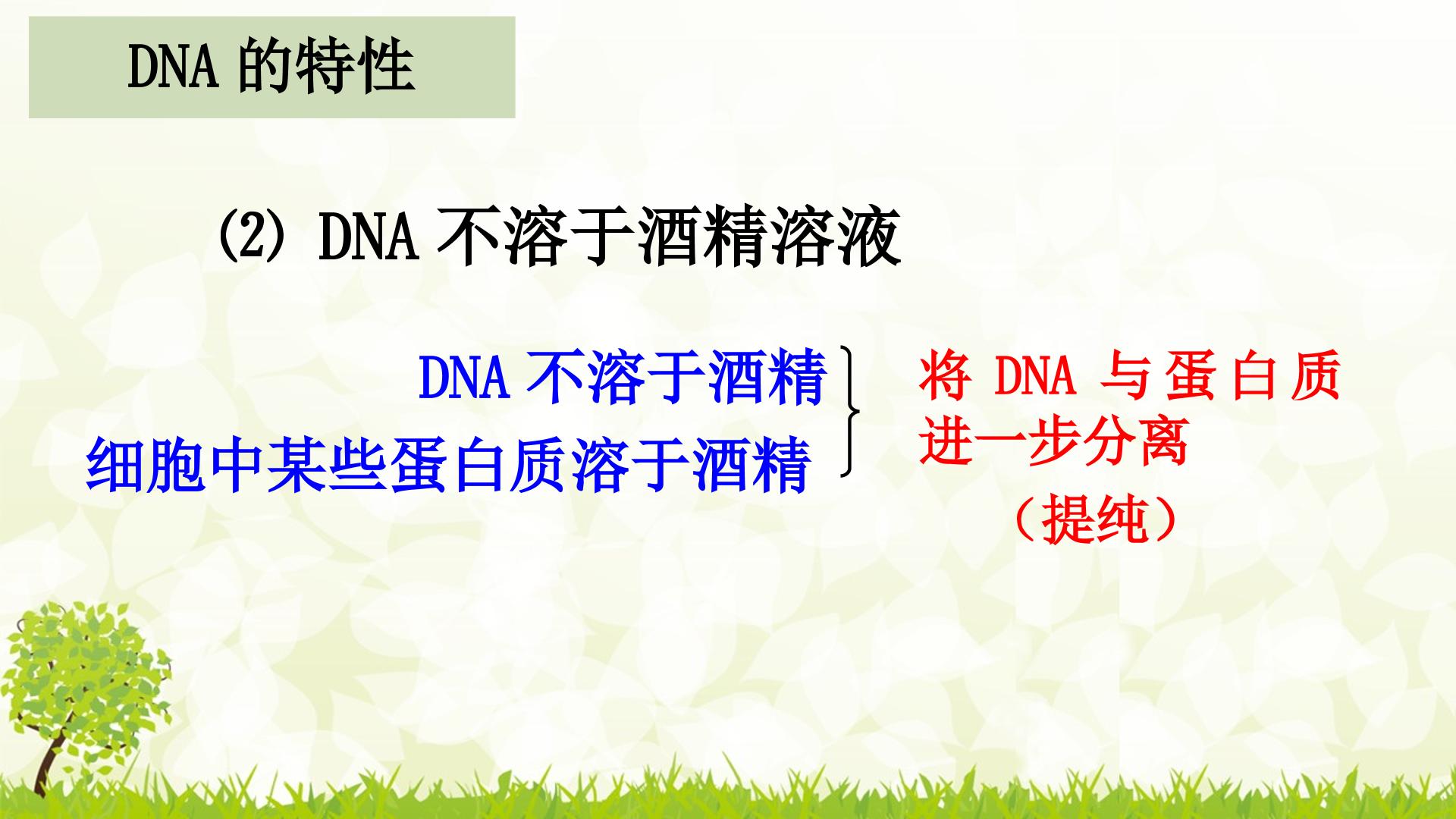 DNA的特性

(2)DNA不溶于酒精溶液

DNA不溶于酒精
细胞中某些蛋白质溶于酒精

将DNA与蛋白质进一步分离
（提纯）